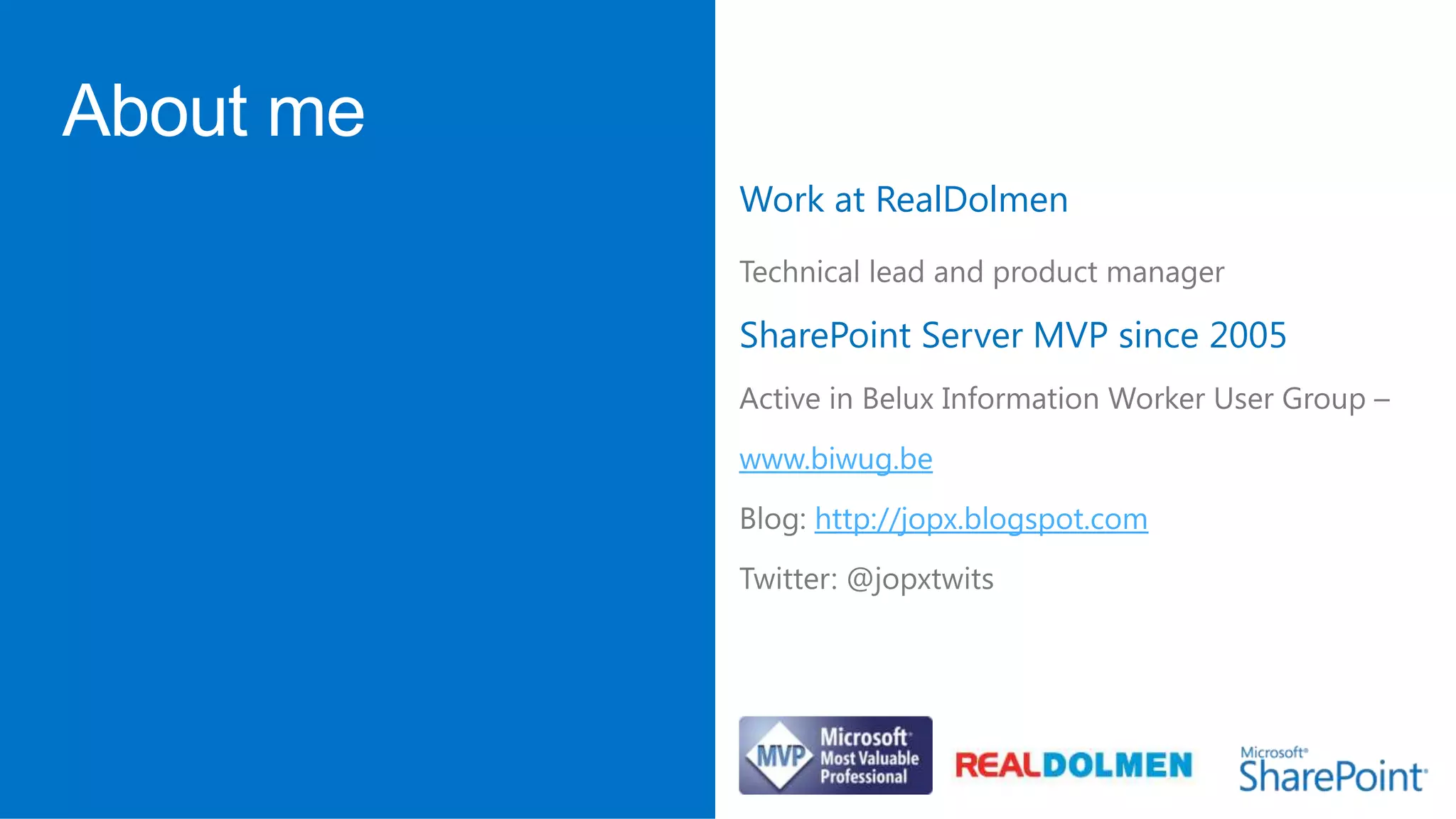 About me

Work at RealDolmen

Technical lead and product manager

SharePoint Server MVP since 2005

Active in Belux Information Worker User Group –

www.biwug.be

Blog: http://jopx.blogspot.com

Twitter: @jopxtwits

MVP Microsoft Most Valuable Professional

REALDOLMEN

Microsoft SharePoint